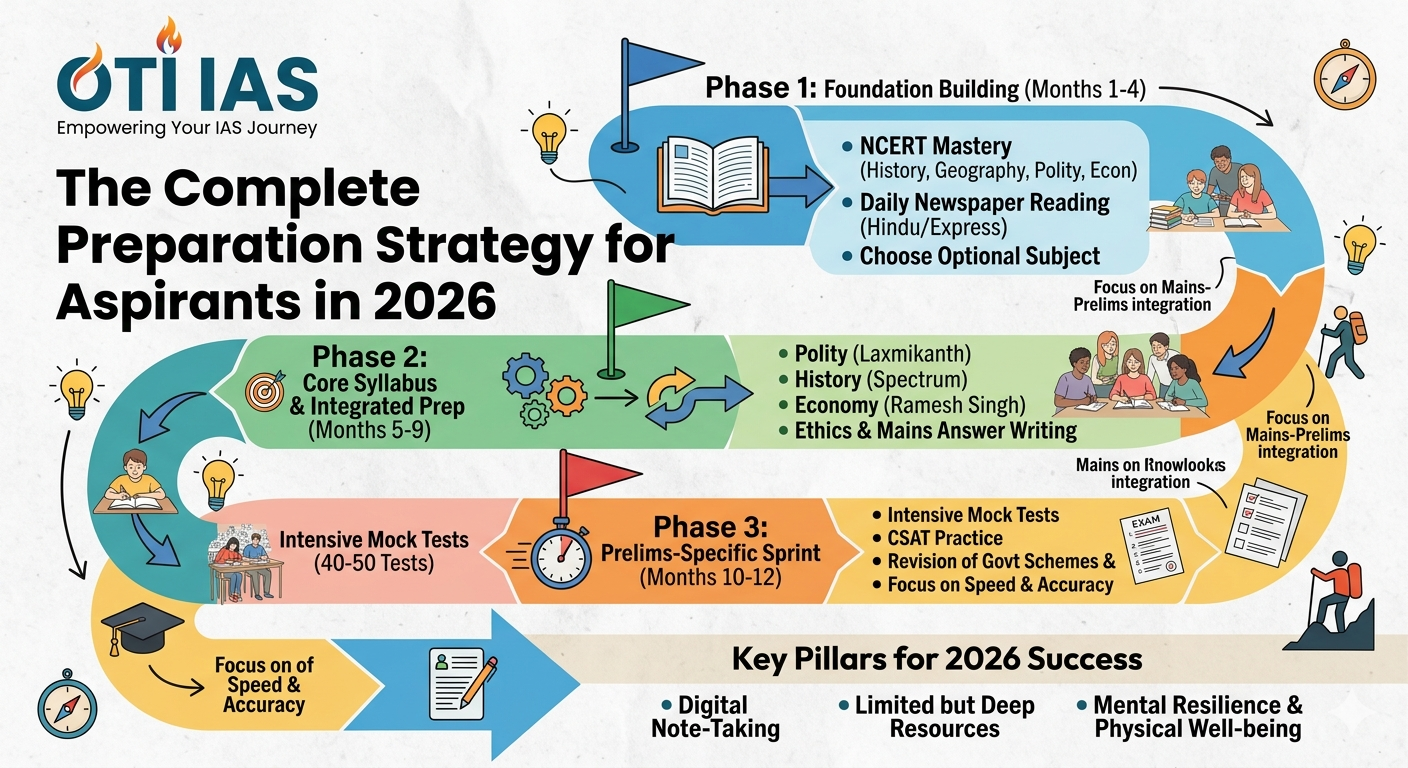 OTI IAS
Empowering Your IAS Journey

The Complete Preparation Strategy for Aspirants in 2026

Phase 1: Foundation Building (Months 1-4)

• NCERT Mastery (History, Geography, Polity, Econ)
• Daily Newspaper Reading (Hindu/Express)
• Choose Optional Subject

Focus on Mains-Prelims integration

Phase 2: Core Syllabus & Integrated Prep (Months 5-9)

• Polity (Laxmikanth)
• History (Spectrum)
• Economy (Ramesh Singh)
• Ethics & Mains Answer Writing

Focus on Mains-Prelims integration

Mains on Rnowlooks integration

Intensive Mock Tests (40-50 Tests)

Phase 3: Prelims-Specific Sprint (Months 10-12)

• Intensive Mock Tests
• CSAT Practice
• Revision of Govt Schemes &
• Focus on Speed & Accuracy

EXAM

Focus on of Speed & Accuracy

Key Pillars for 2026 Success

• Digital Note-Taking
• Limited but Deep Resources
• Mental Resilience & Physical Well-being